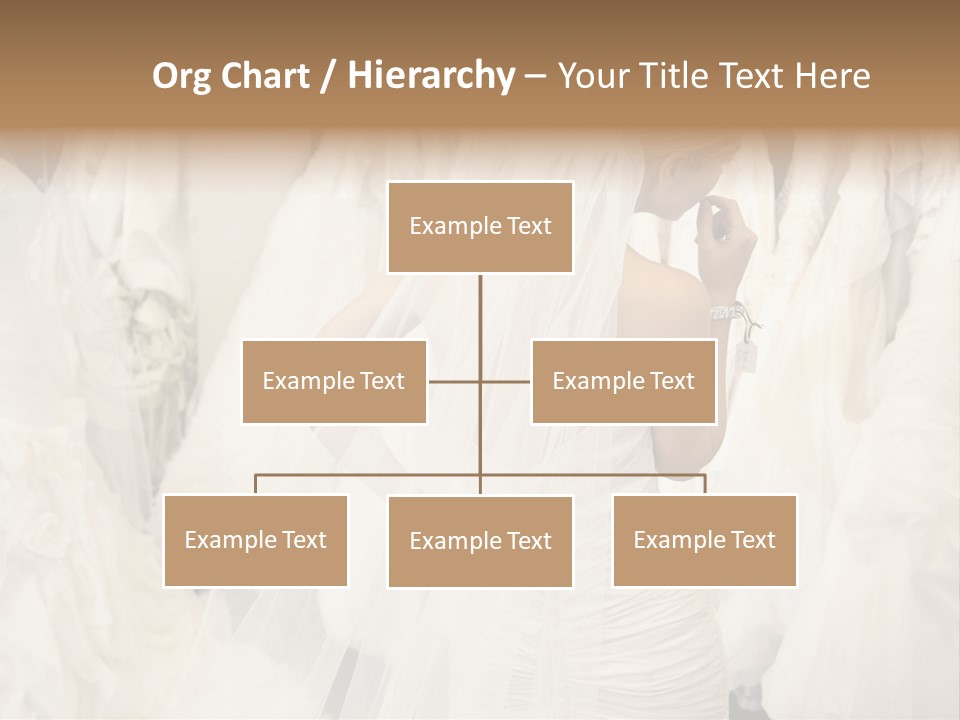 Org Chart / Hierarchy – Your Title Text Here

Example Text

Example Text

Example Text

Example Text

Example Text

Example Text